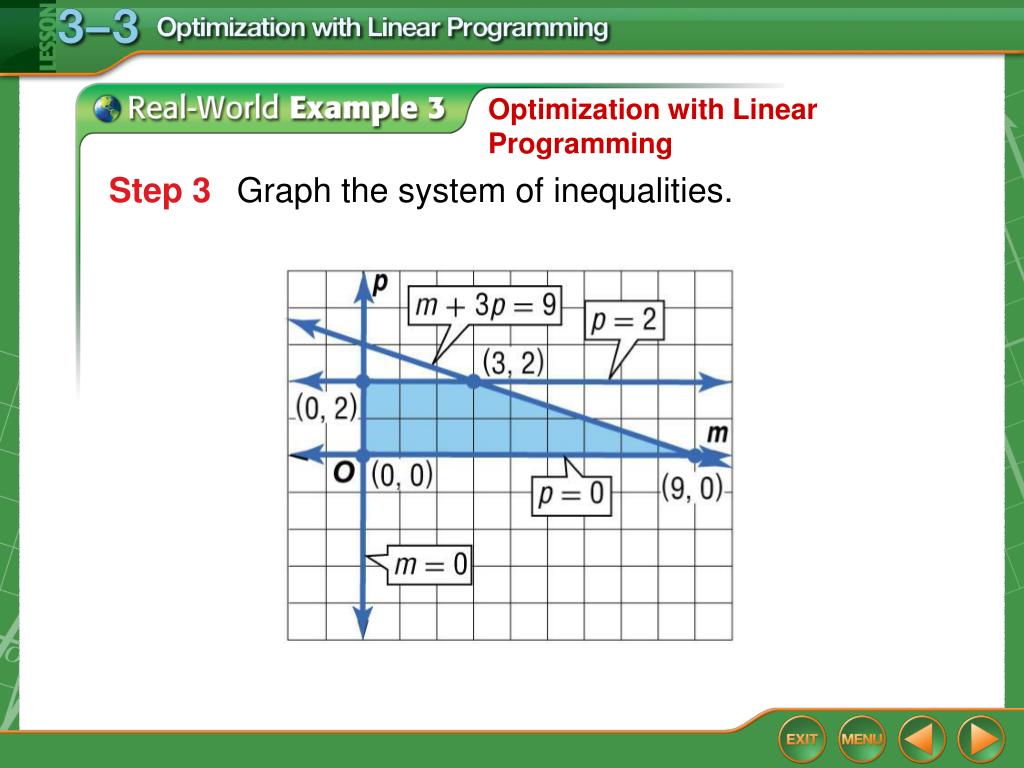 LESSON 3–3 Optimization with Linear Programming

Real-World Example 3

Optimization with Linear Programming

Step 3 Graph the system of inequalities.

$p$

$m + 3p = 9$

$p = 2$

$(3, 2)$

$(0, 2)$

$m$

$O$

$(0, 0)$

$p = 0$

$(9, 0)$

$m = 0$

EXIT

MENU